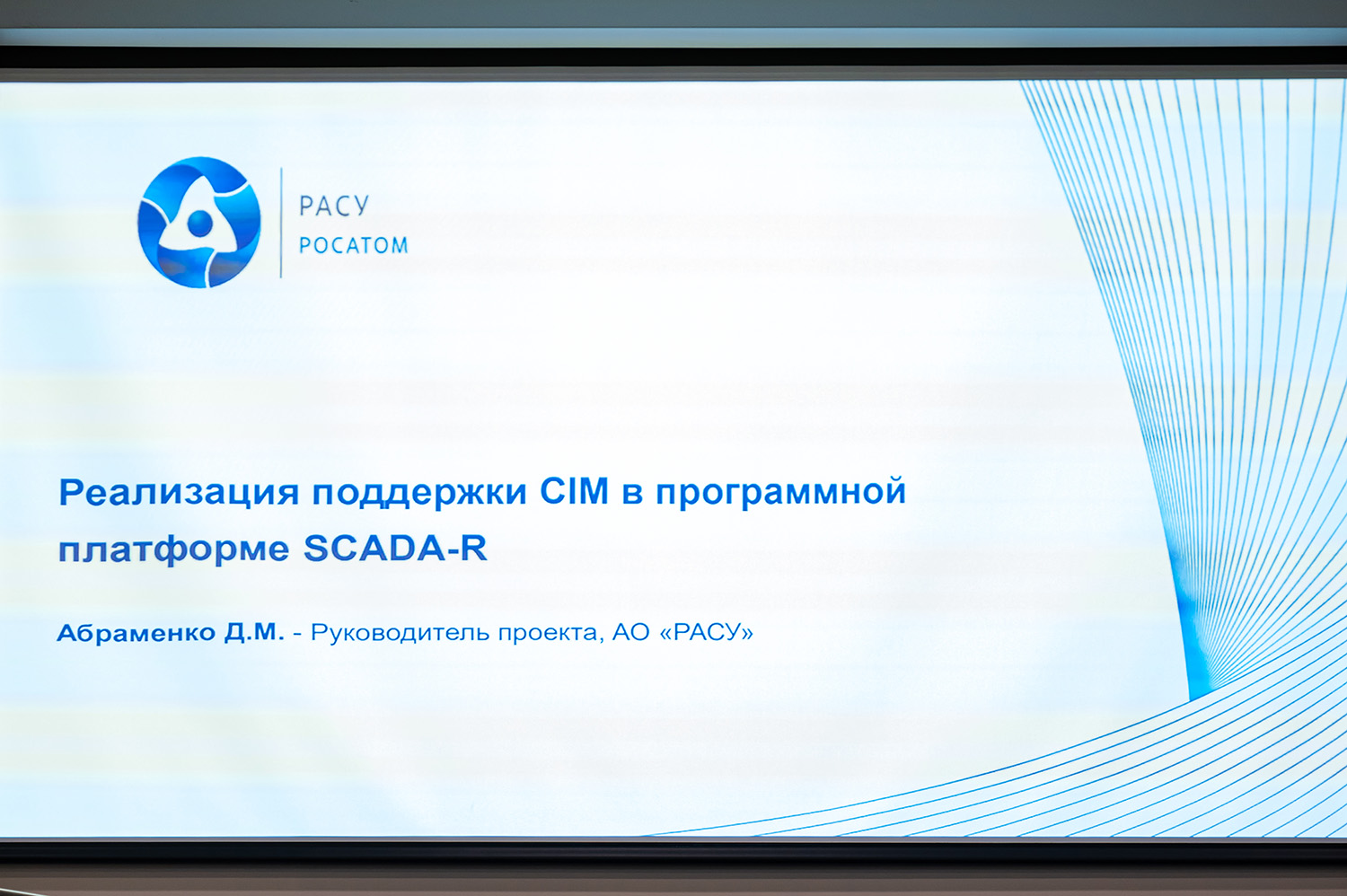 РАСУ
РОСАТОМ

Реализация поддержки CIM в программной платформе SCADA-R

Абраменко Д.М. - Руководитель проекта, АО «РАСУ»